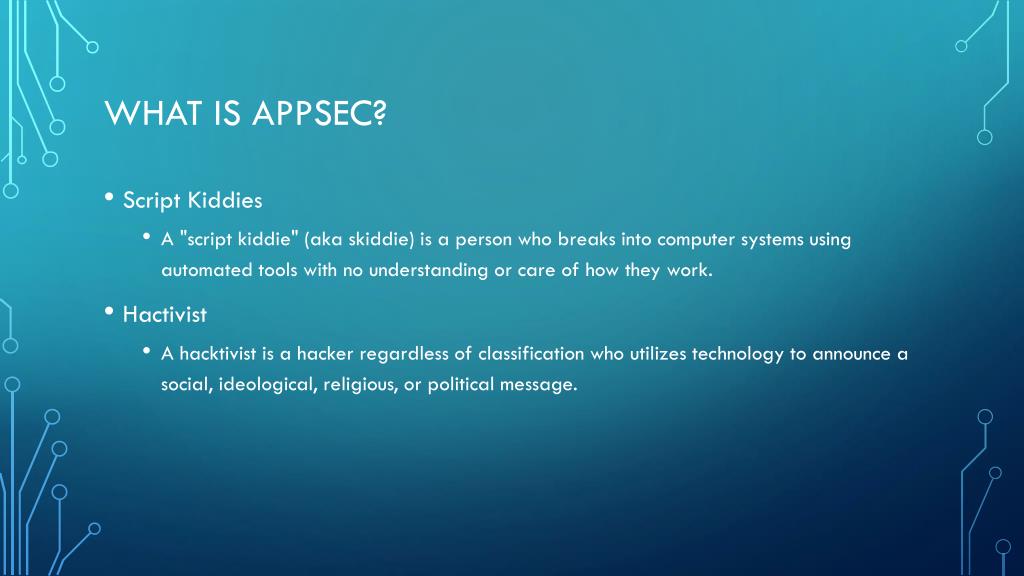 WHAT IS APPSEC?

• Script Kiddies

• A "script kiddie" (aka skiddie) is a person who breaks into computer systems using automated tools with no understanding or care of how they work.

• Hactivist

• A hacktivist is a hacker regardless of classification who utilizes technology to announce a social, ideological, religious, or political message.